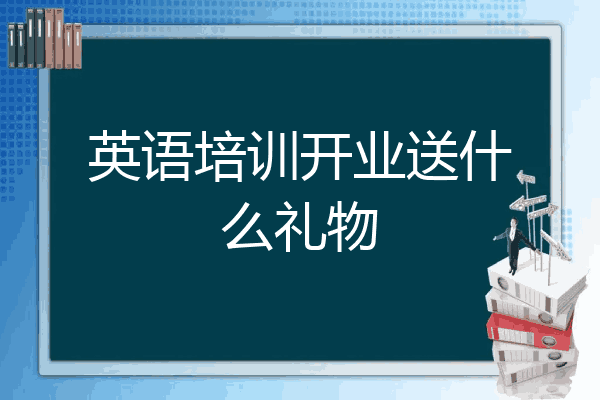 英语培训开业送什么礼物